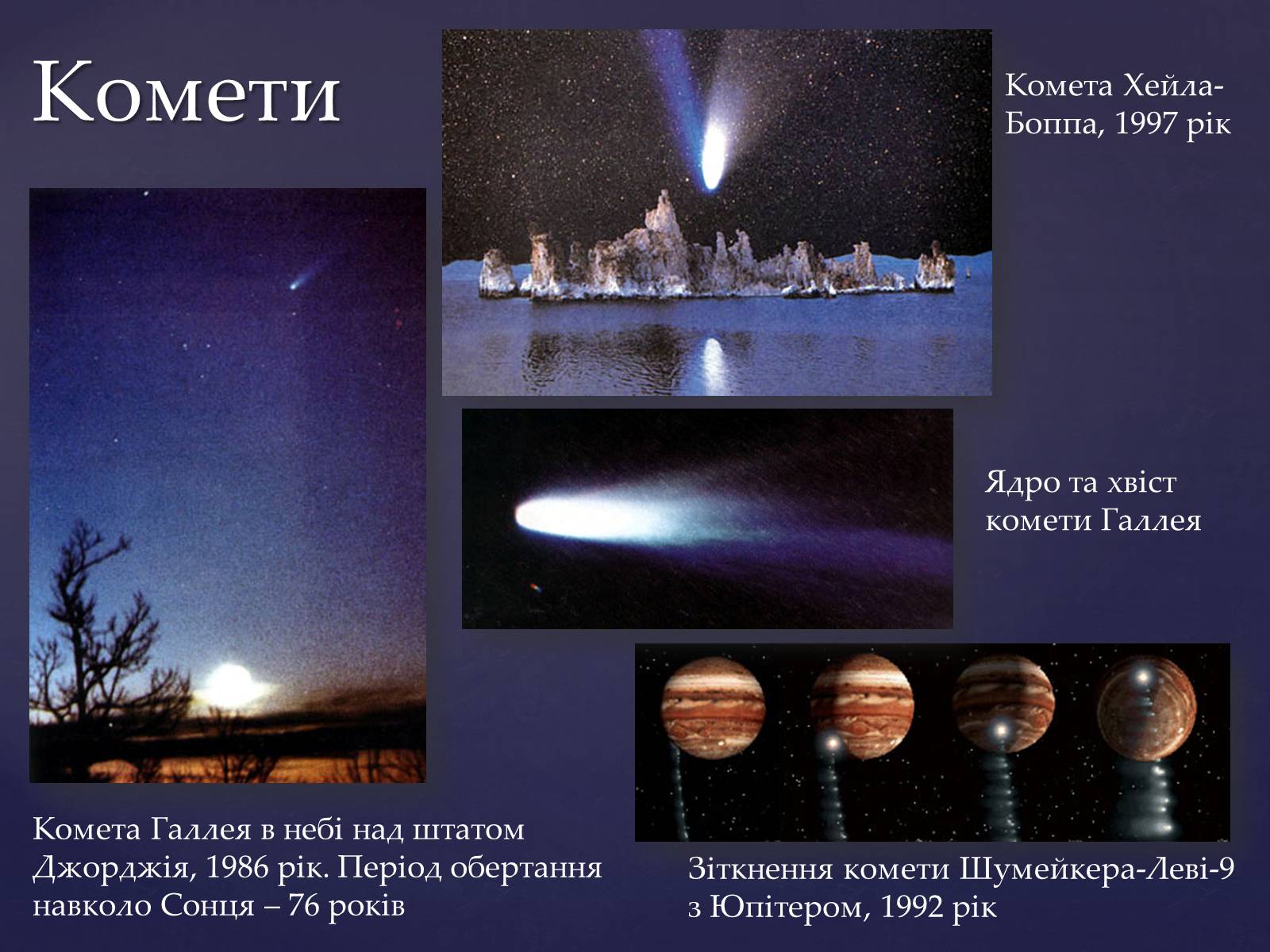 Комети

Комета Хейла-Боппа, 1997 рік

Ядро та хвіст комети Галлея

Комета Галлея в небі над штатом Джорджія, 1986 рік. Період обертання навколо Сонця – 76 років

Зіткнення комети Шумейкера-Леві-9 з Юпітером, 1992 рік